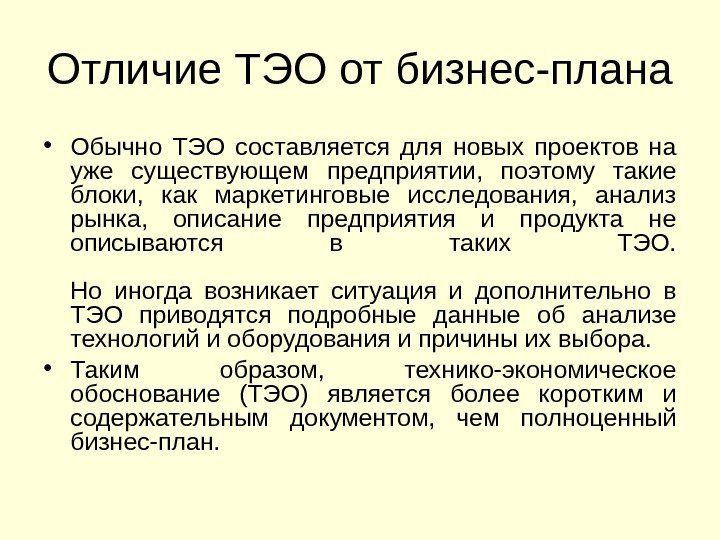 Отличие ТЭО от бизнес-плана

• Обычно ТЭО составляется для новых проектов на уже существующем предприятии, поэтому такие блоки, как маркетинговые исследования, анализ рынка, описание предприятия и продукта не описываются в таких ТЭО.

Но иногда возникает ситуация и дополнительно в ТЭО приводятся подробные данные об анализе технологий и оборудования и причины их выбора.

• Таким образом, технико-экономическое обоснование (ТЭО) является более коротким и содержательным документом, чем полноценный бизнес-план.